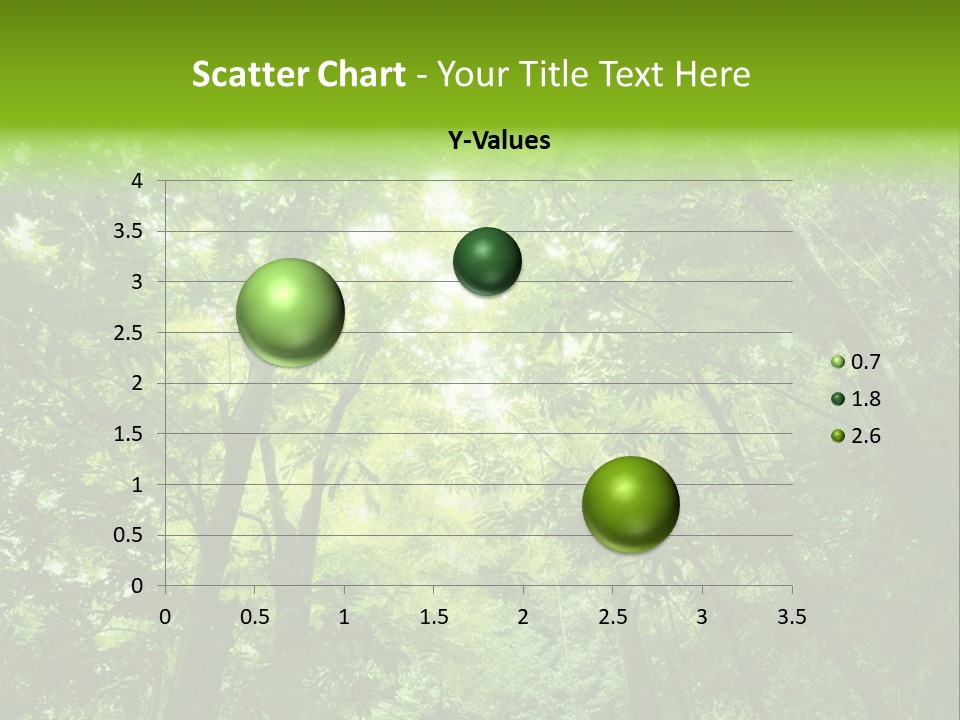 Scatter Chart - Your Title Text Here

Y-Values

4
3.5
3
2.5
2
1.5
1
0.5
0

0 0.5 1 1.5 2 2.5 3 3.5

0.7
1.8
2.6